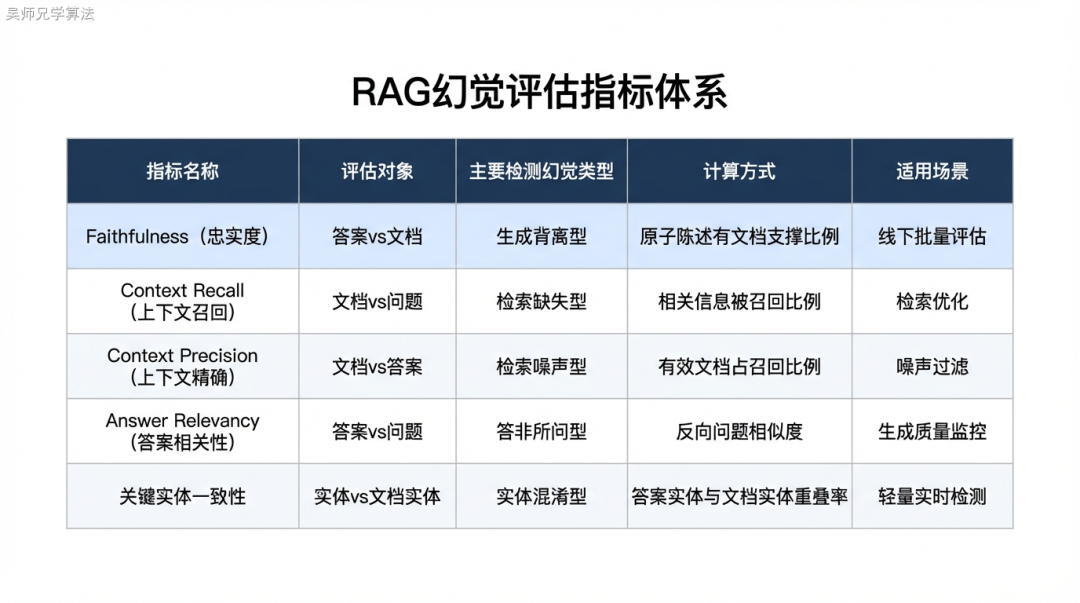 吴师兄学算法

RAG幻觉评估指标体系

| 指标名称 | 评估对象 | 主要检测幻觉类型 | 计算方式 | 适用场景 |
|---|---|---|---|---|
| Faithfulness（忠实度） | 答案vs文档 | 生成背离型 | 原子陈述有文档支撑比例 | 线下批量评估 |
| Context Recall（上下文召回） | 文档vs问题 | 检索缺失型 | 相关信息被召回比例 | 检索优化 |
| Context Precision（上下文精确） | 文档vs答案 | 检索噪声型 | 有效文档占召回比例 | 噪声过滤 |
| Answer Relevancy（答案相关性） | 答案vs问题 | 答非所问型 | 反向问题相似度 | 生成质量监控 |
| 关键实体一致性 | 实体vs文档实体 | 实体混淆型 | 答案实体与文档实体重叠率 | 轻量实时检测 |